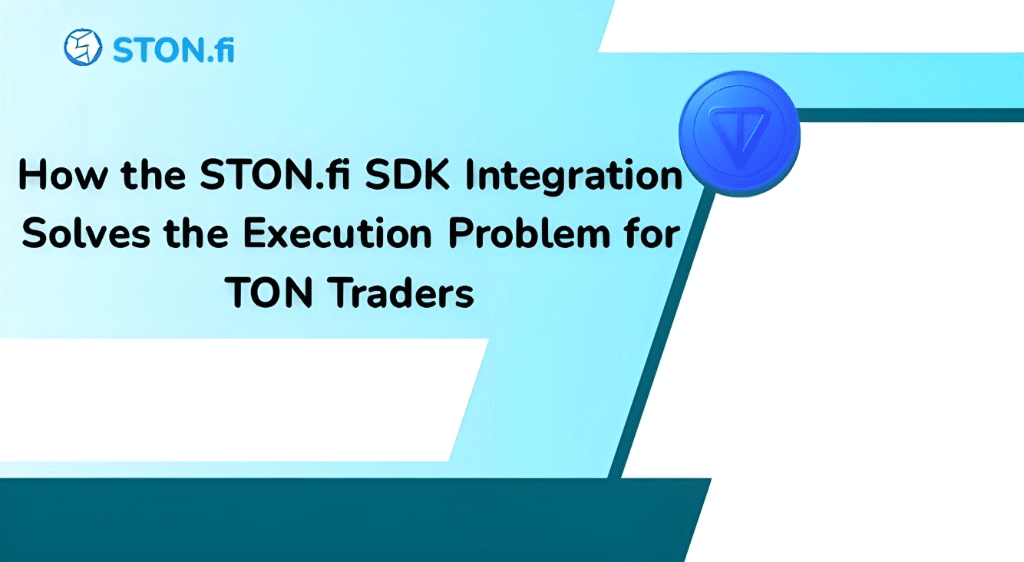 STON.fi

How the STON.fi SDK Integration Solves the Execution Problem for TON Traders